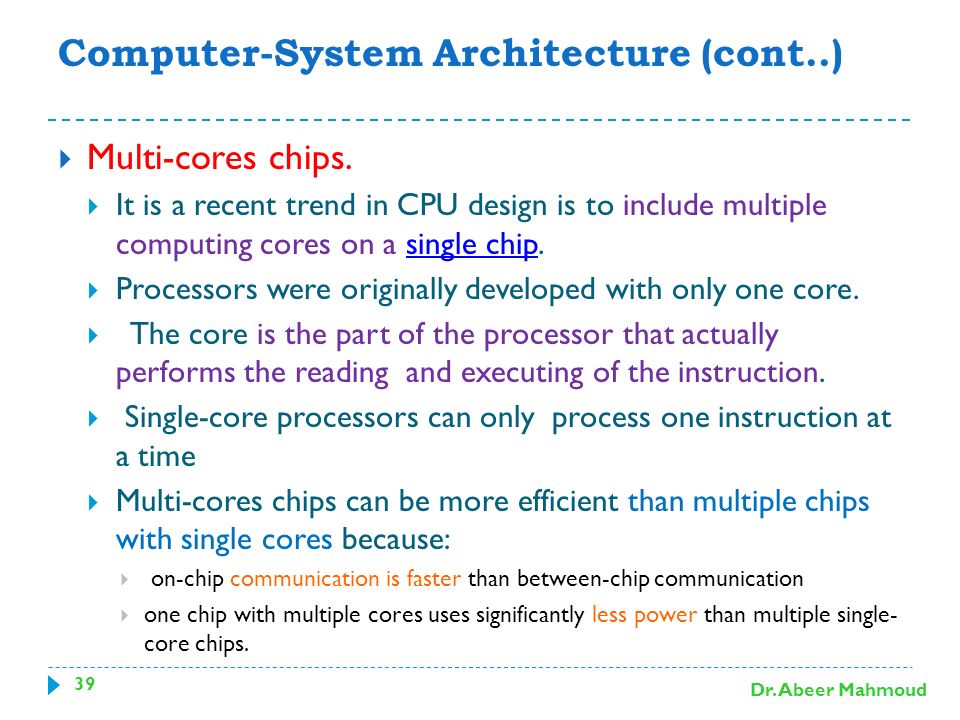 Computer-System Architecture (cont..)

Multi-cores chips.

It is a recent trend in CPU design is to include multiple computing cores on a single chip.

Processors were originally developed with only one core.

The core is the part of the processor that actually performs the reading and executing of the instruction.

Single-core processors can only process one instruction at a time

Multi-cores chips can be more efficient than multiple chips with single cores because:

on-chip communication is faster than between-chip communication

one chip with multiple cores uses significantly less power than multiple single-core chips.

39

Dr. Abeer Mahmoud